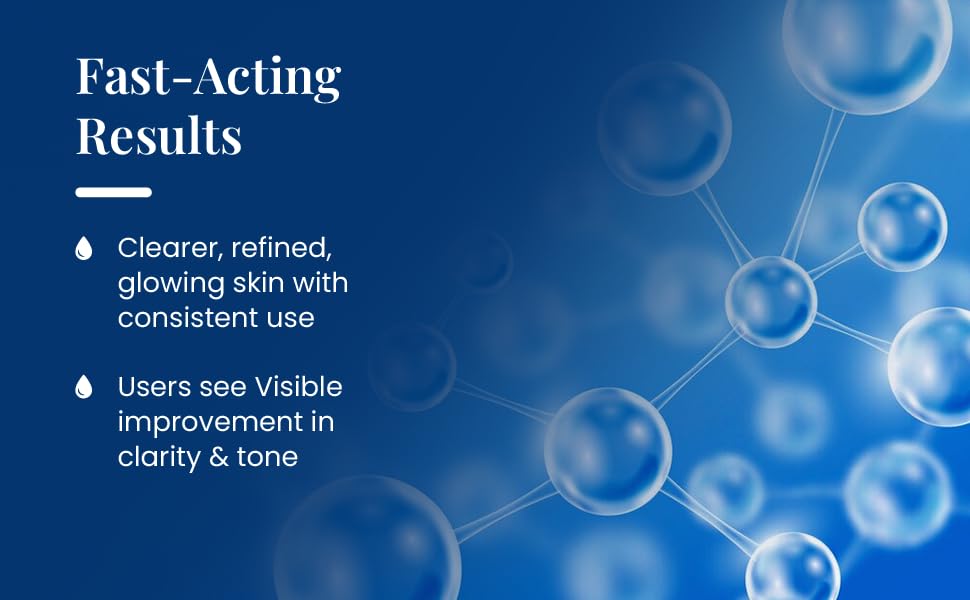 Fast-Acting Results

Clearer, refined, glowing skin with consistent use

Users see Visible improvement in clarity & tone